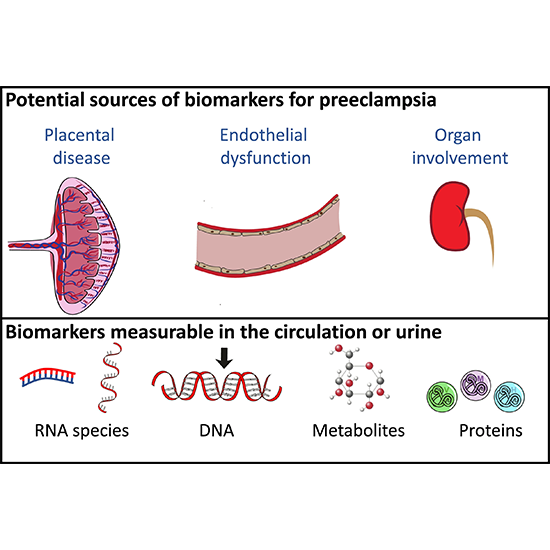 Potential sources of biomarkers for preeclampsia

Placental disease

Endothelial dysfunction

Organ involvement

Biomarkers measurable in the circulation or urine

RNA species

DNA

Metabolites

Proteins